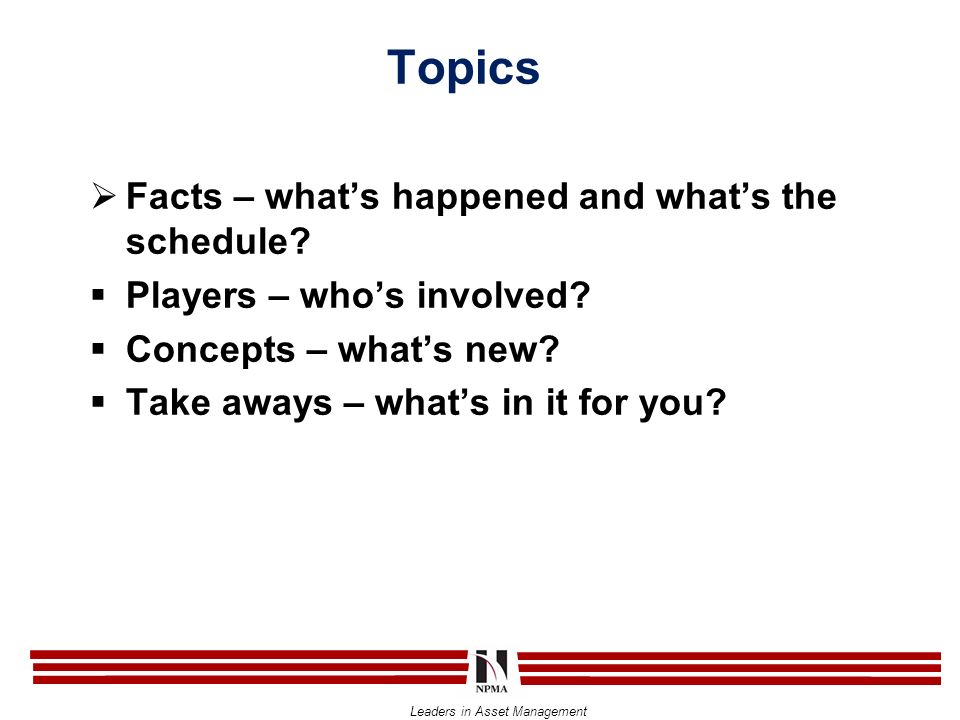 Topics

➢ Facts – what's happened and what's the schedule?

▪ Players – who's involved?

▪ Concepts – what's new?

▪ Take aways – what's in it for you?

NPMA

Leaders in Asset Management